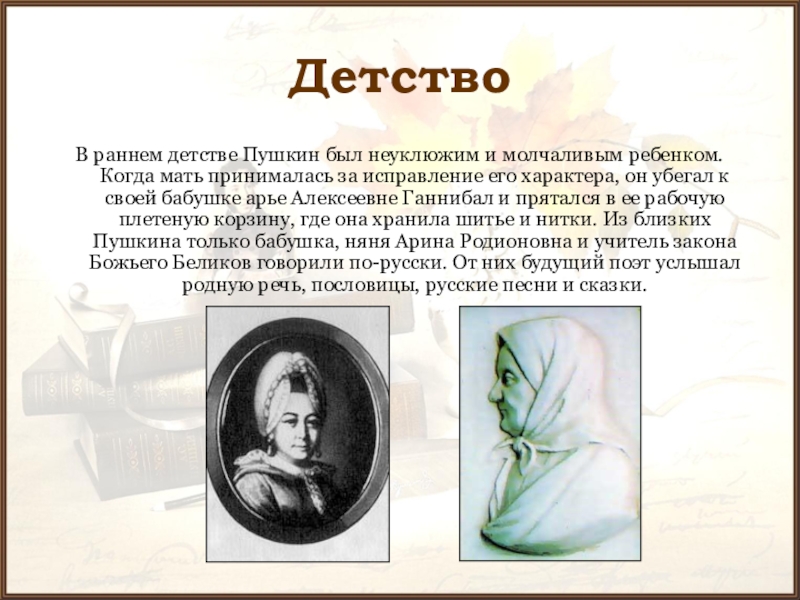 Детство

В раннем детстве Пушкин был неуклюжим и молчаливым ребенком. Когда мать принималась за исправление его характера, он убегал к своей бабушке арье Алексеевне Ганнибал и прятался в ее рабочую плетеную корзину, где она хранила шитье и нитки. Из близких Пушкина только бабушка, няня Арина Родионовна и учитель закона Божьего Беликов говорили по-русски. От них будущий поэт услышал родную речь, пословицы, русские песни и сказки.